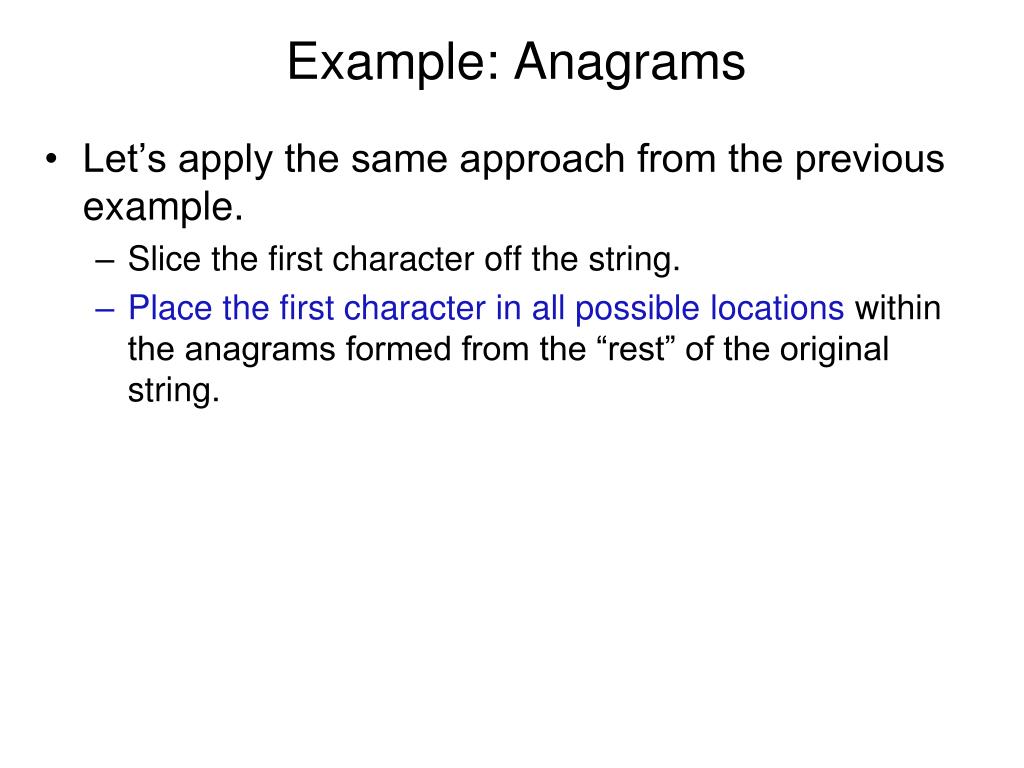 Example: Anagrams

• Let’s apply the same approach from the previous example.
– Slice the first character off the string.
– Place the first character in all possible locations within the anagrams formed from the “rest” of the original string.